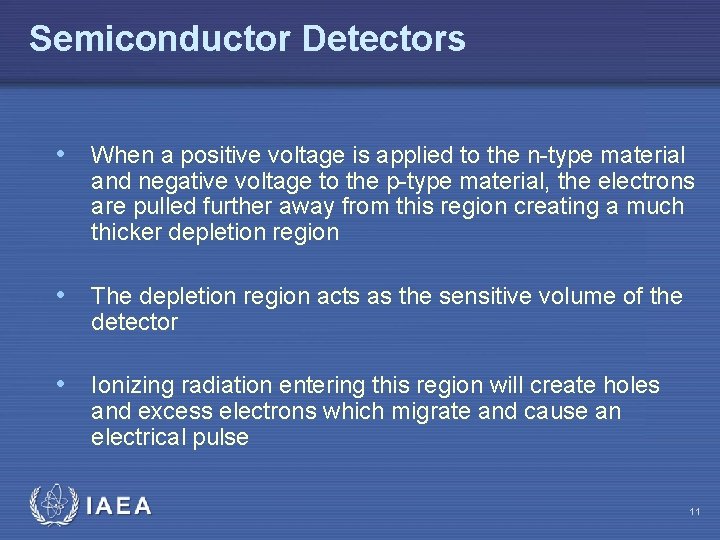 Semiconductor Detectors

• When a positive voltage is applied to the n-type material and negative voltage to the p-type material, the electrons are pulled further away from this region creating a much thicker depletion region

• The depletion region acts as the sensitive volume of the detector

• Ionizing radiation entering this region will create holes and excess electrons which migrate and cause an electrical pulse

IAEA

11